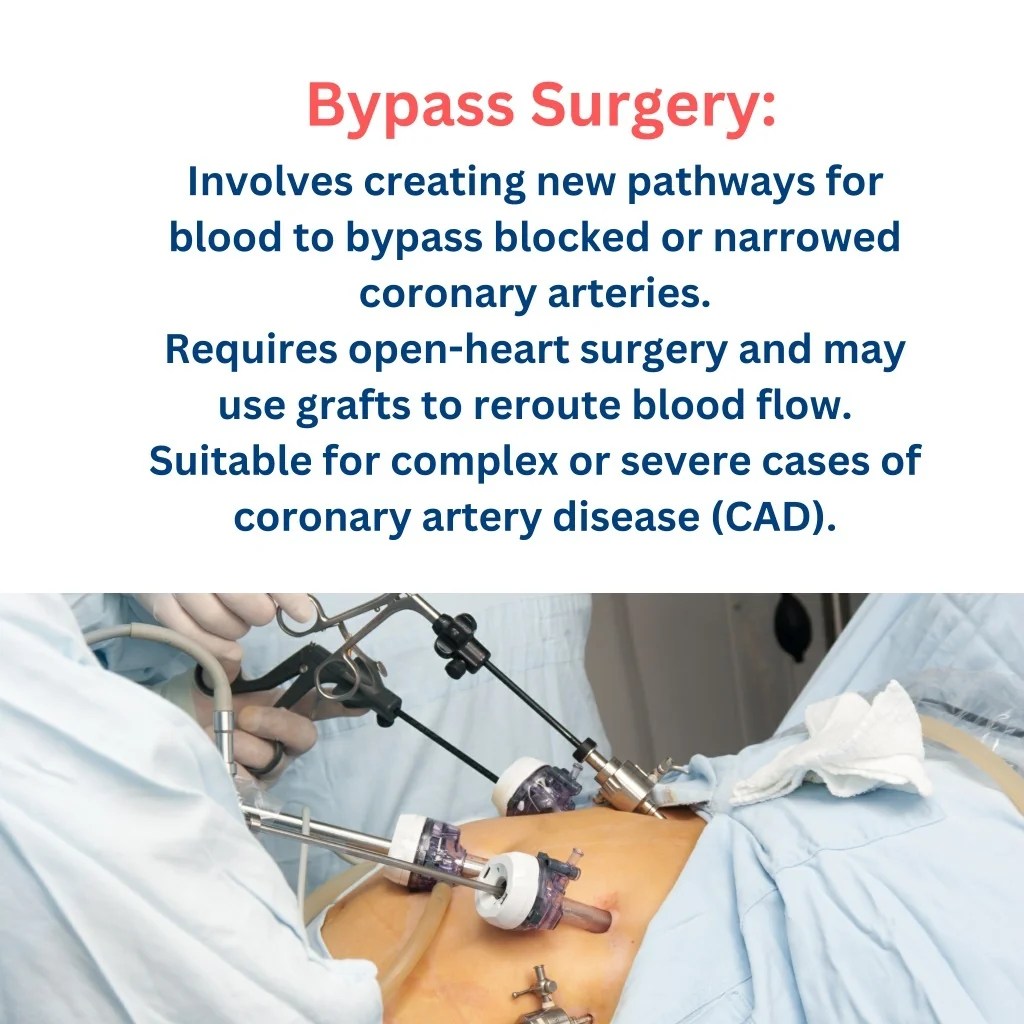 Bypass Surgery:
Involves creating new pathways for blood to bypass blocked or narrowed coronary arteries.
Requires open-heart surgery and may use grafts to reroute blood flow.
Suitable for complex or severe cases of coronary artery disease (CAD).